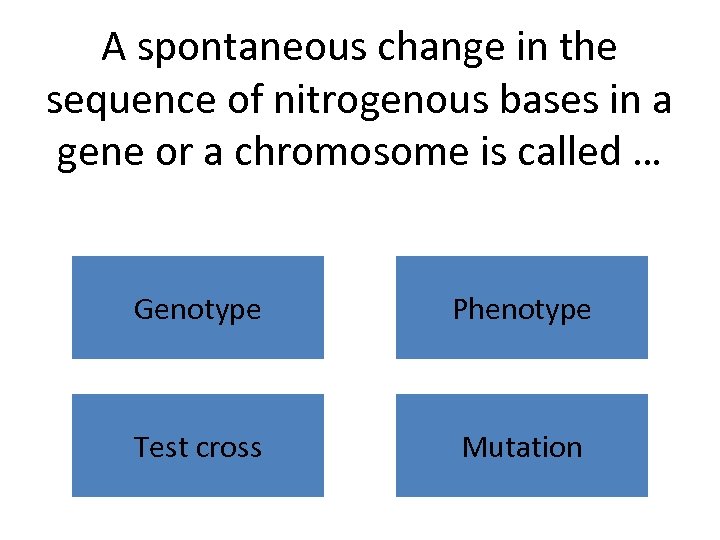 A spontaneous change in the sequence of nitrogenous bases in a gene or a chromosome is called …

Genotype

Phenotype

Test cross

Mutation